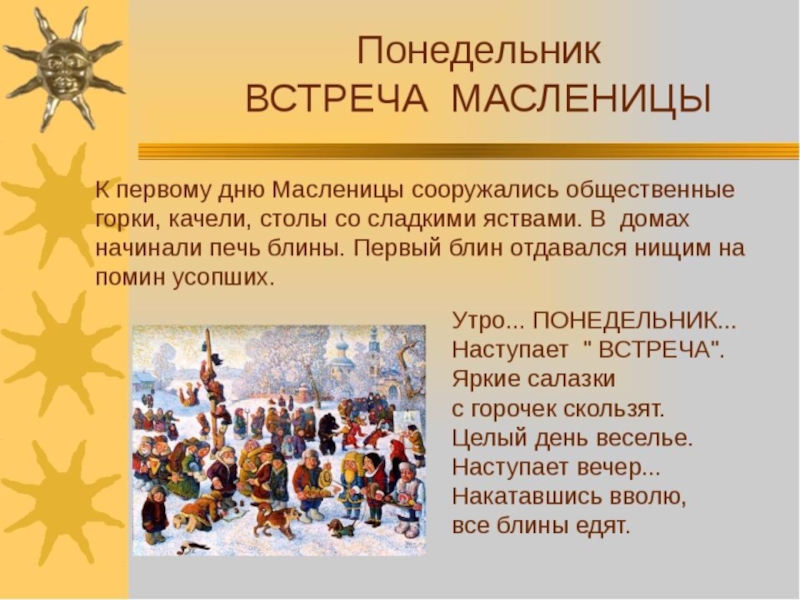 Понедельник
ВСТРЕЧА МАСЛЕНИЦЫ

К первому дню Масленицы сооружались общественные горки, качели, столы со сладкими яствами. В домах начинали печь блины. Первый блин отдавался нищим на помин усопших.

Утро... ПОНЕДЕЛЬНИК...
Наступает " ВСТРЕЧА".
Яркие салазки
с горочек скользят.
Целый день веселье.
Наступает вечер...
Накатавшись вволю,
все блины едят.